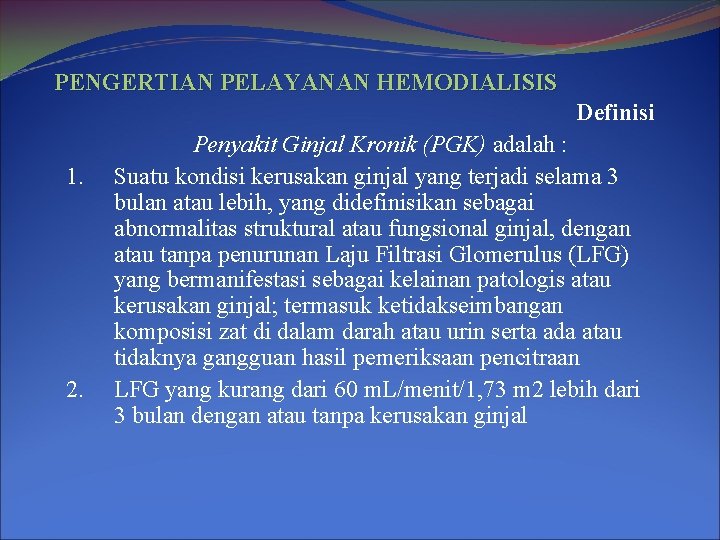 PENGERTIAN PELAYANAN HEMODIALISIS

Definisi

Penyakit Ginjal Kronik (PGK) adalah :

1. Suatu kondisi kerusakan ginjal yang terjadi selama 3 bulan atau lebih, yang didefinisikan sebagai abnormalitas struktural atau fungsional ginjal, dengan atau tanpa penurunan Laju Filtrasi Glomerulus (LFG) yang bermanifestasi sebagai kelainan patologis atau kerusakan ginjal; termasuk ketidakseimbangan komposisi zat di dalam darah atau urin serta ada atau tidaknya gangguan hasil pemeriksaan pencitraan

2. LFG yang kurang dari 60 mL/menit/1,73 m2 lebih dari 3 bulan dengan atau tanpa kerusakan ginjal